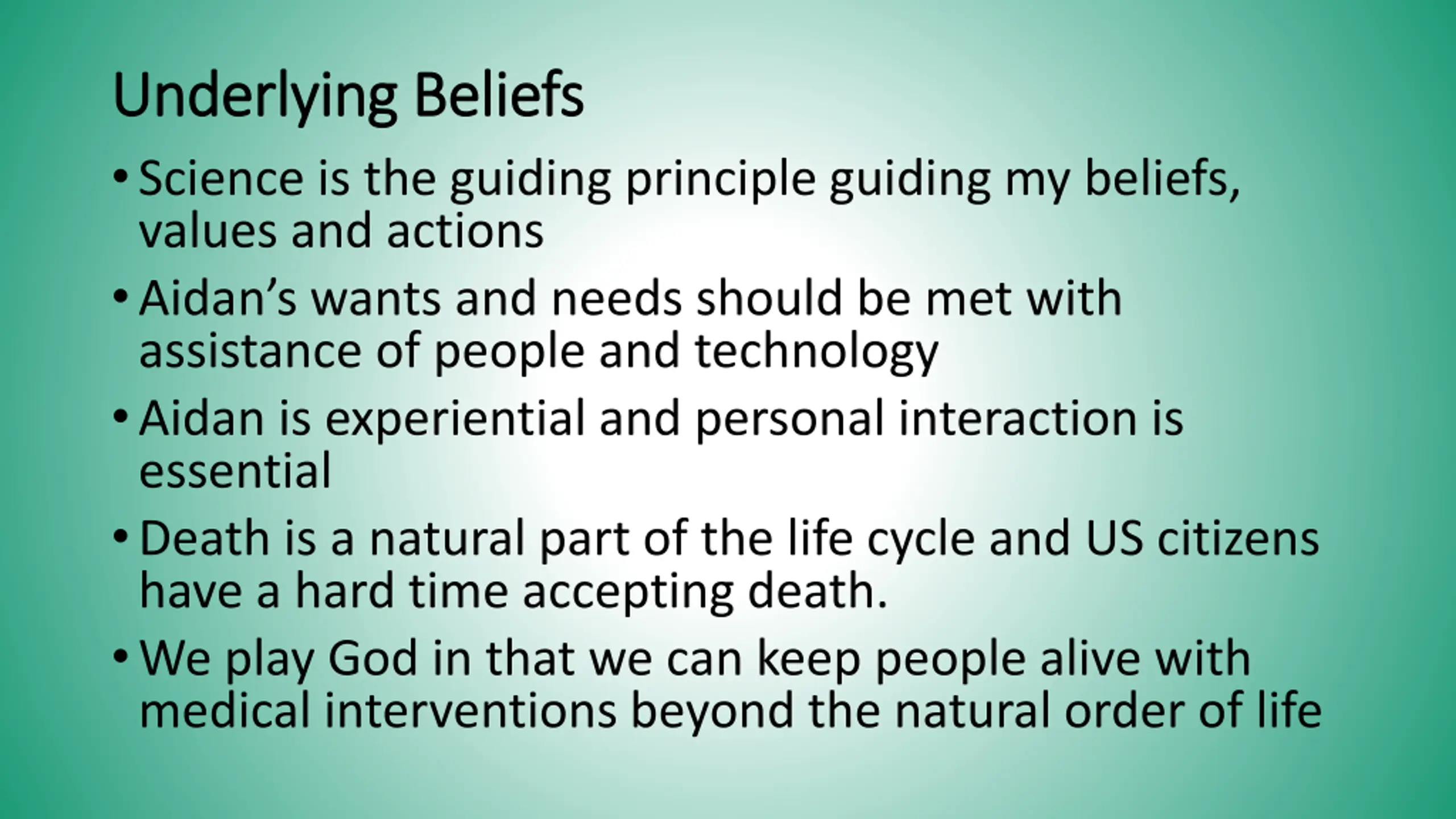 Underlying Beliefs

• Science is the guiding principle guiding my beliefs, values and actions
• Aidan’s wants and needs should be met with assistance of people and technology
• Aidan is experiential and personal interaction is essential
• Death is a natural part of the life cycle and US citizens have a hard time accepting death.
• We play God in that we can keep people alive with medical interventions beyond the natural order of life